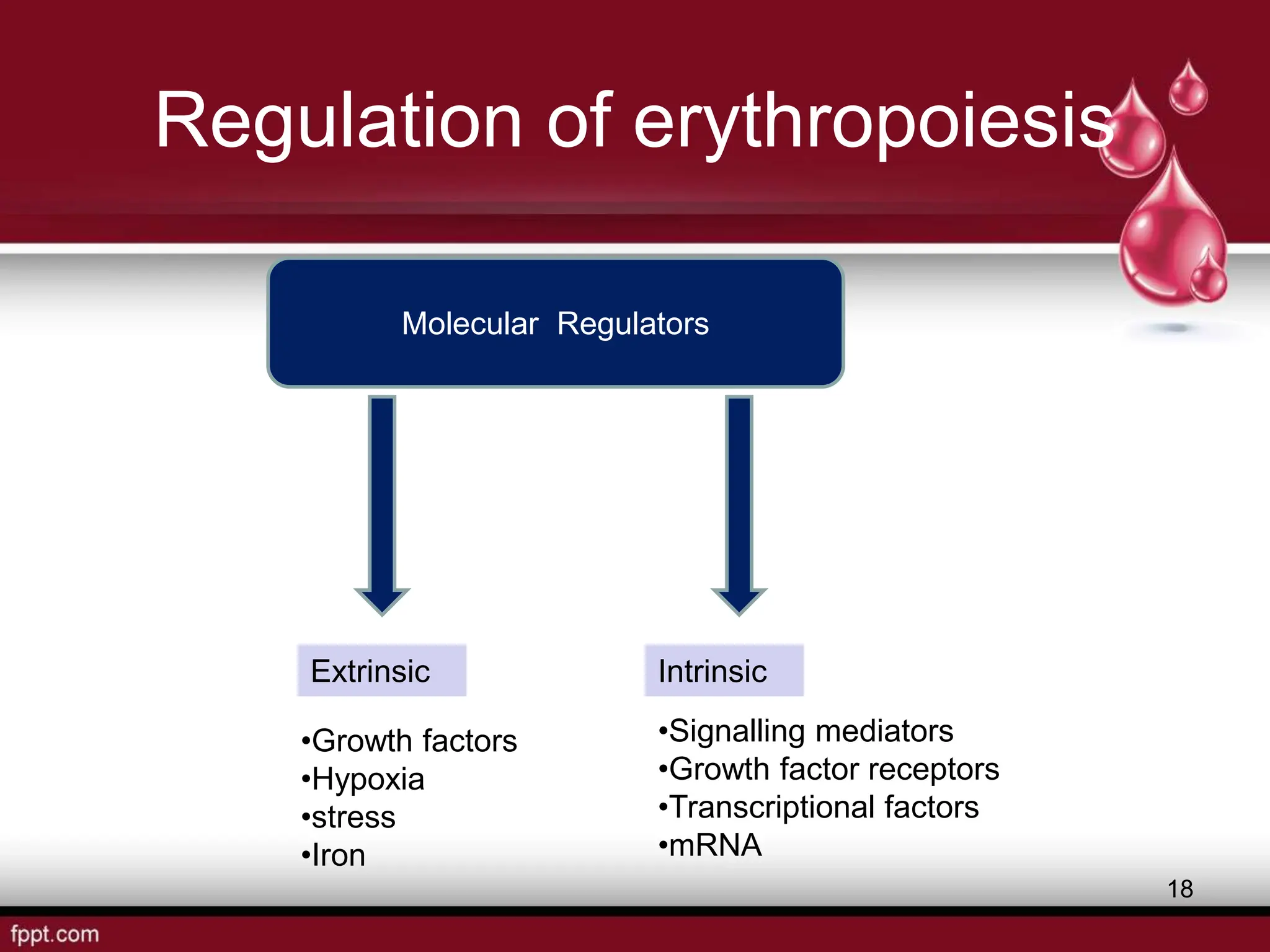 Regulation of erythropoiesis

Molecular Regulators

Extrinsic

•Growth factors
•Hypoxia
•stress
•Iron

Intrinsic

•Signalling mediators
•Growth factor receptors
•Transcriptional factors
•mRNA

18

fppt.com